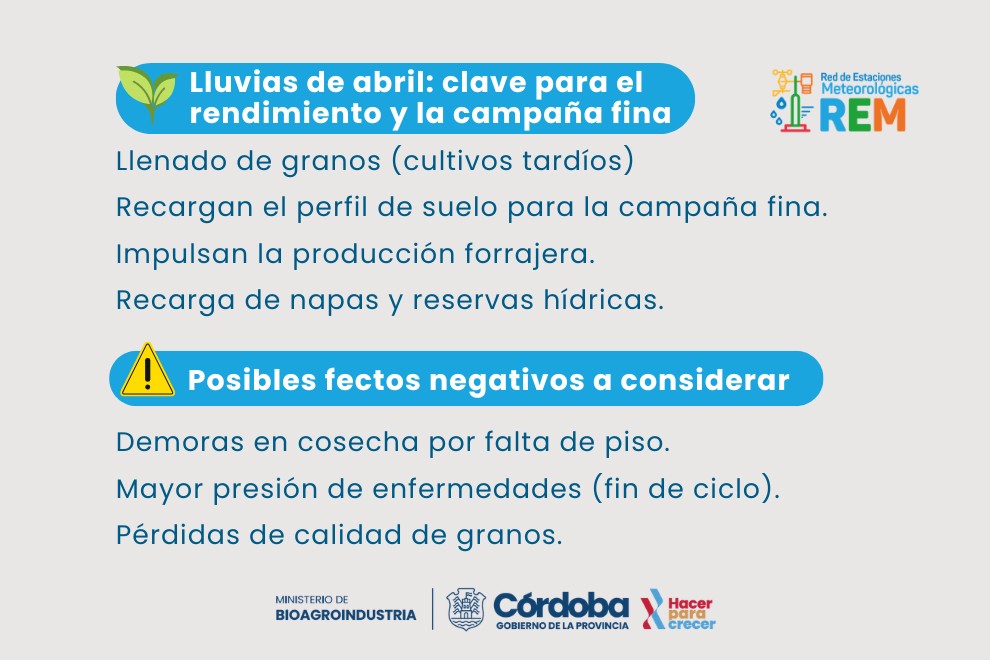 Lluvias de abril: clave para el rendimiento y la campaña fina

Red de Estaciones Meteorológicas
REM

Llenado de granos (cultivos tardíos)

Recargan el perfil de suelo para la campaña fina.

Impulsan la producción forrajera.

Recarga de napas y reservas hídricas.

Posibles fectos negativos a considerar

Demoras en cosecha por falta de piso.

Mayor presión de enfermedades (fin de ciclo).

Pérdidas de calidad de granos.

MINISTERIO DE
BIOAGROINDUSTRIA

Córdoba
GOBIERNO DE LA PROVINCIA

Hacer para crecer